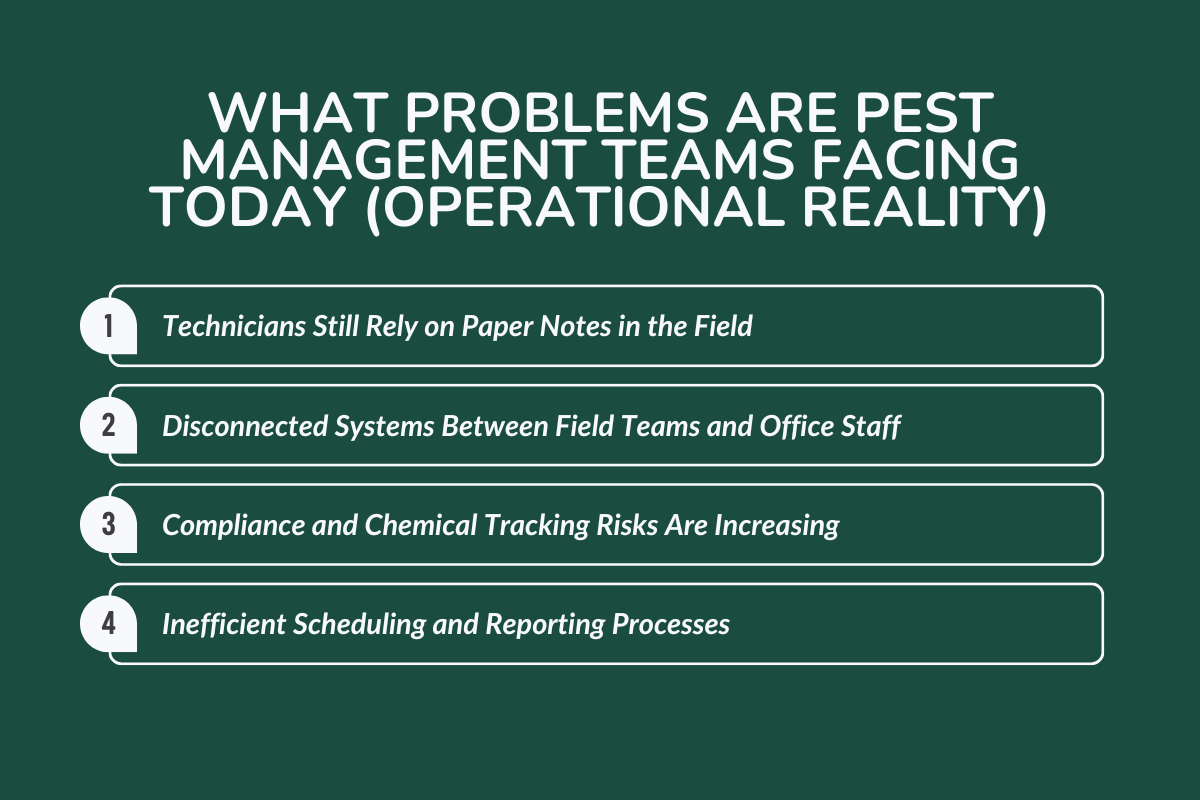 WHAT PROBLEMS ARE PEST MANAGEMENT TEAMS FACING TODAY (OPERATIONAL REALITY)

1 Technicians Still Rely on Paper Notes in the Field

2 Disconnected Systems Between Field Teams and Office Staff

3 Compliance and Chemical Tracking Risks Are Increasing

4 Inefficient Scheduling and Reporting Processes